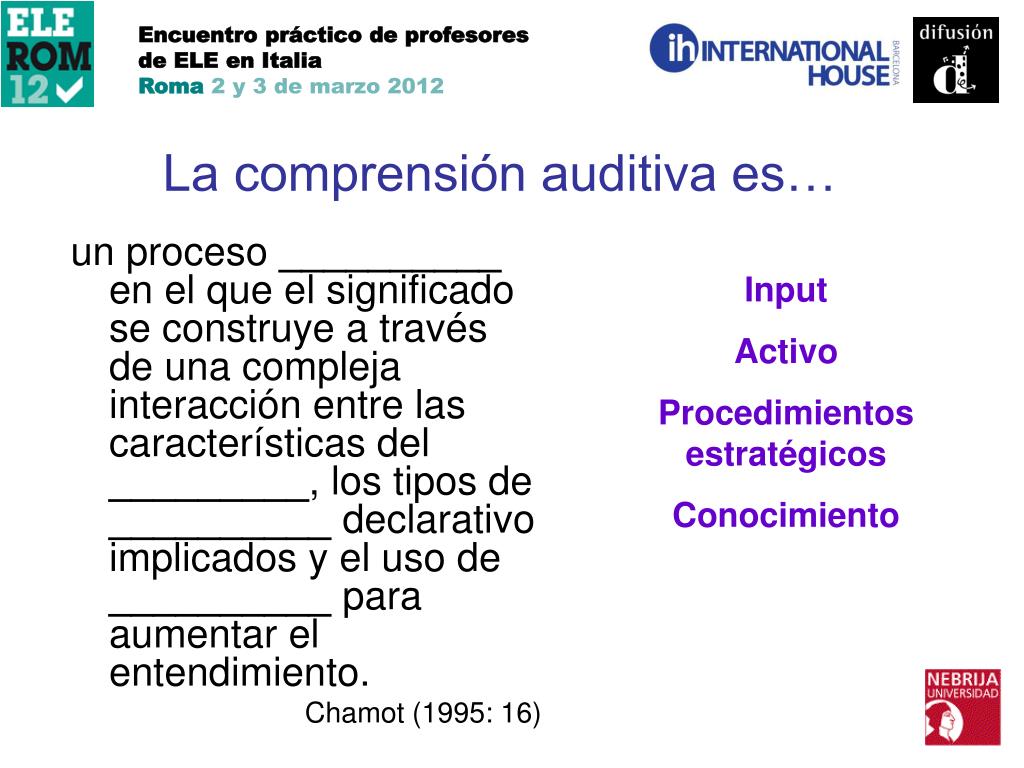 ELE ROM 12

Encuentro práctico de profesores de ELE en Italia
Roma 2 y 3 de marzo 2012

ih INTERNATIONAL HOUSE BARCELONA

difusión

La comprensión auditiva es…

un proceso __________ en el que el significado se construye a través de una compleja interacción entre las características del _________, los tipos de __________ declarativo implicados y el uso de __________ para aumentar el entendimiento.

Chamot (1995: 16)

Input

Activo

Procedimientos estratégicos

Conocimiento

NEBRIJA UNIVERSIDAD